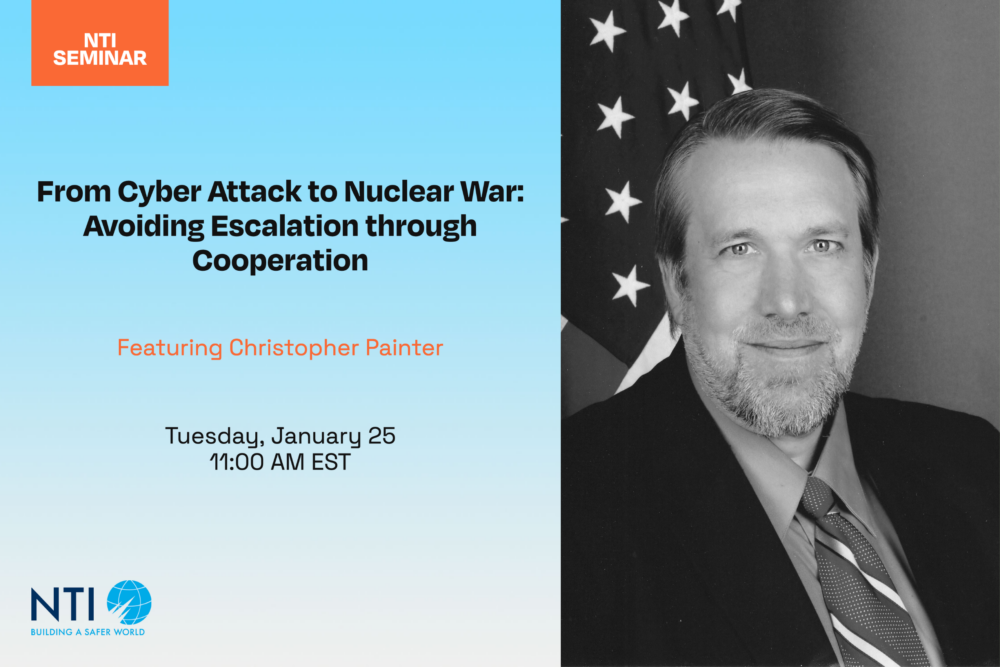 NTI SEMINAR

From Cyber Attack to Nuclear War: Avoiding Escalation through Cooperation

Featuring Christopher Painter

Tuesday, January 25
11:00 AM EST

NTI
BUILDING A SAFER WORLD